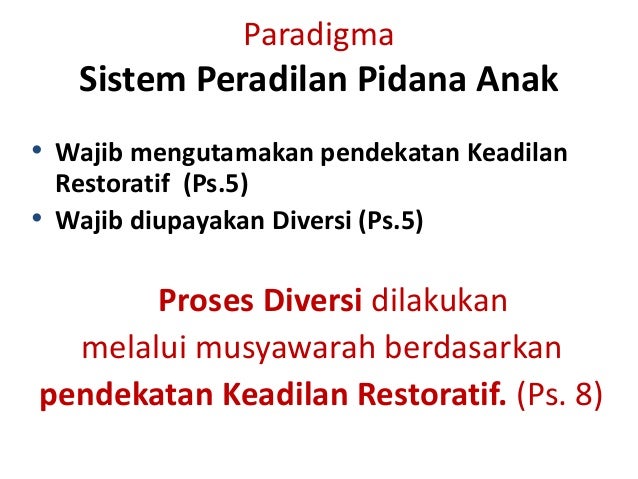 Paradigma
Sistem Peradilan Pidana Anak

• Wajib mengutamakan pendekatan Keadilan Restoratif (Ps.5)
• Wajib diupayakan Diversi (Ps.5)

Proses Diversi dilakukan melalui musyawarah berdasarkan pendekatan Keadilan Restoratif. (Ps. 8)